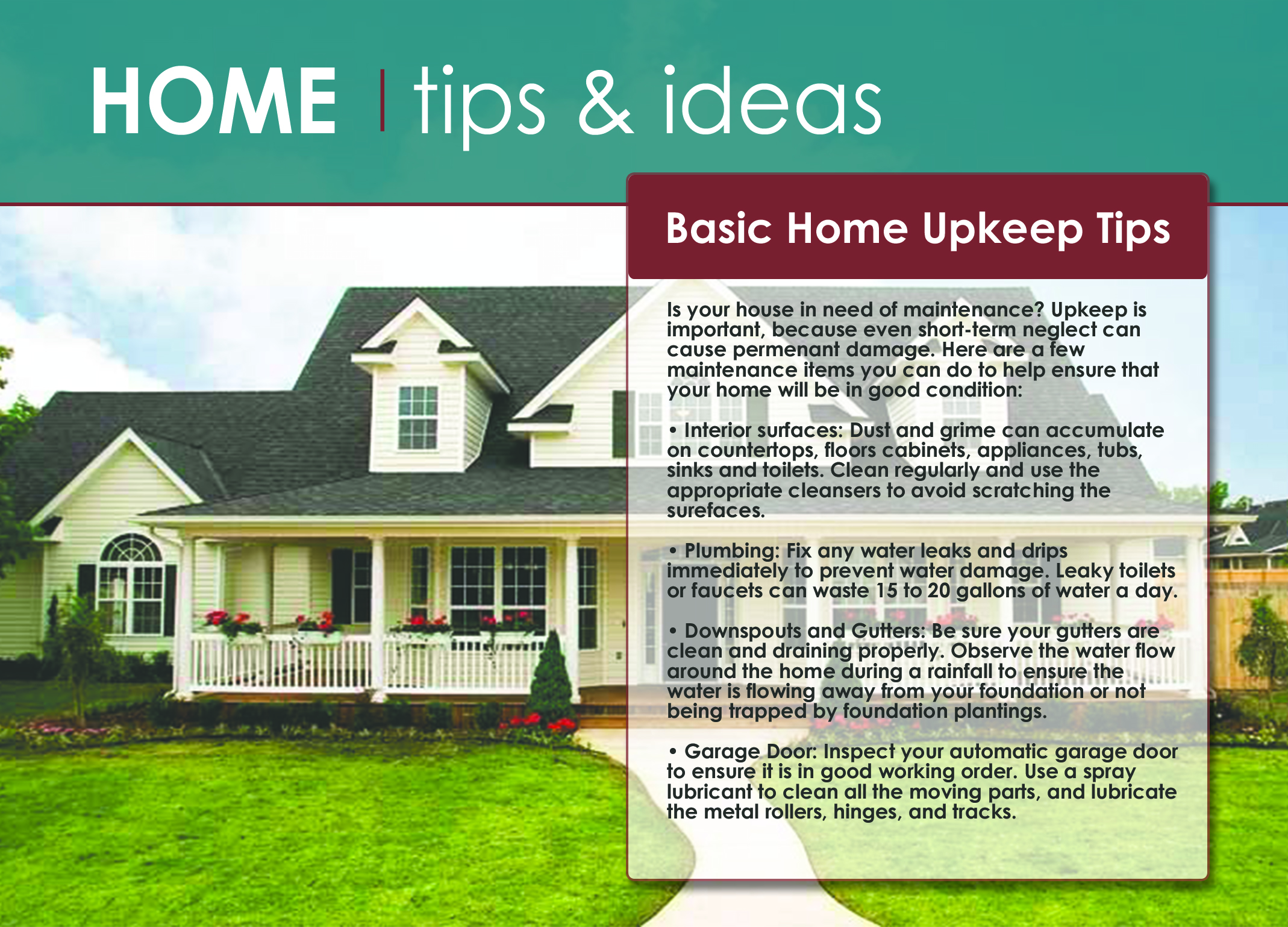 HOME | tips & ideas

Basic Home Upkeep Tips

Is your house in need of maintenance? Upkeep is important, because even short-term neglect can cause permenant damage. Here are a few maintenance items you can do to help ensure that your home will be in good condition:

• Interior surfaces: Dust and grime can accumulate on countertops, floors cabinets, appliances, tubs, sinks and toilets. Clean regularly and use the appropriate cleansers to avoid scratching the surefaces.

• Plumbing: Fix any water leaks and drips immediately to prevent water damage. Leaky toilets or faucets can waste 15 to 20 gallons of water a day.

• Downspouts and Gutters: Be sure your gutters are clean and draining properly. Observe the water flow around the home during a rainfall to ensure the water is flowing away from your foundation or not being trapped by foundation plantings.

• Garage Door: Inspect your automatic garage door to ensure it is in good working order. Use a spray lubricant to clean all the moving parts, and lubricate the metal rollers, hinges, and tracks.